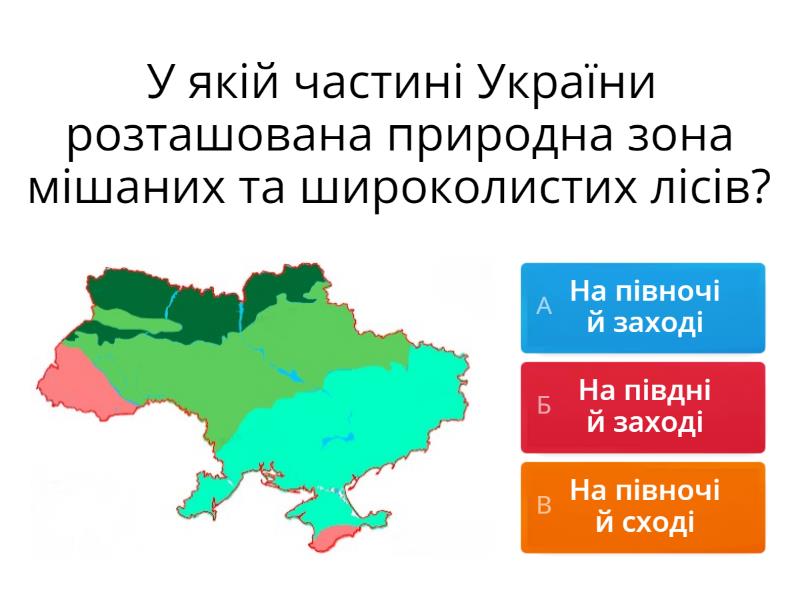 У якій частині України розташована природна зона мішаних та широколистих лісів?

А На півночі й заході

Б На півдні й заході

В На півночі й сході